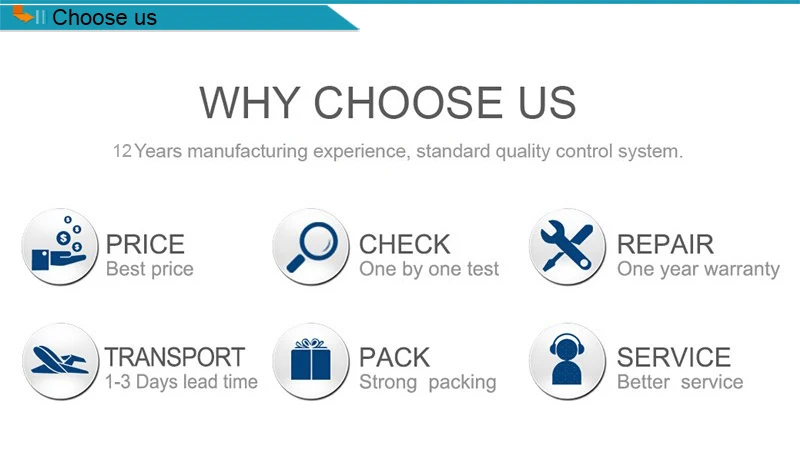 Choose us

WHY CHOOSE US

12 Years manufacturing experience, standard quality control system.

PRICE
Best price

CHECK
One by one test

REPAIR
One year warranty

TRANSPORT
1-3 Days lead time

PACK
Strong packing

SERVICE
Better service